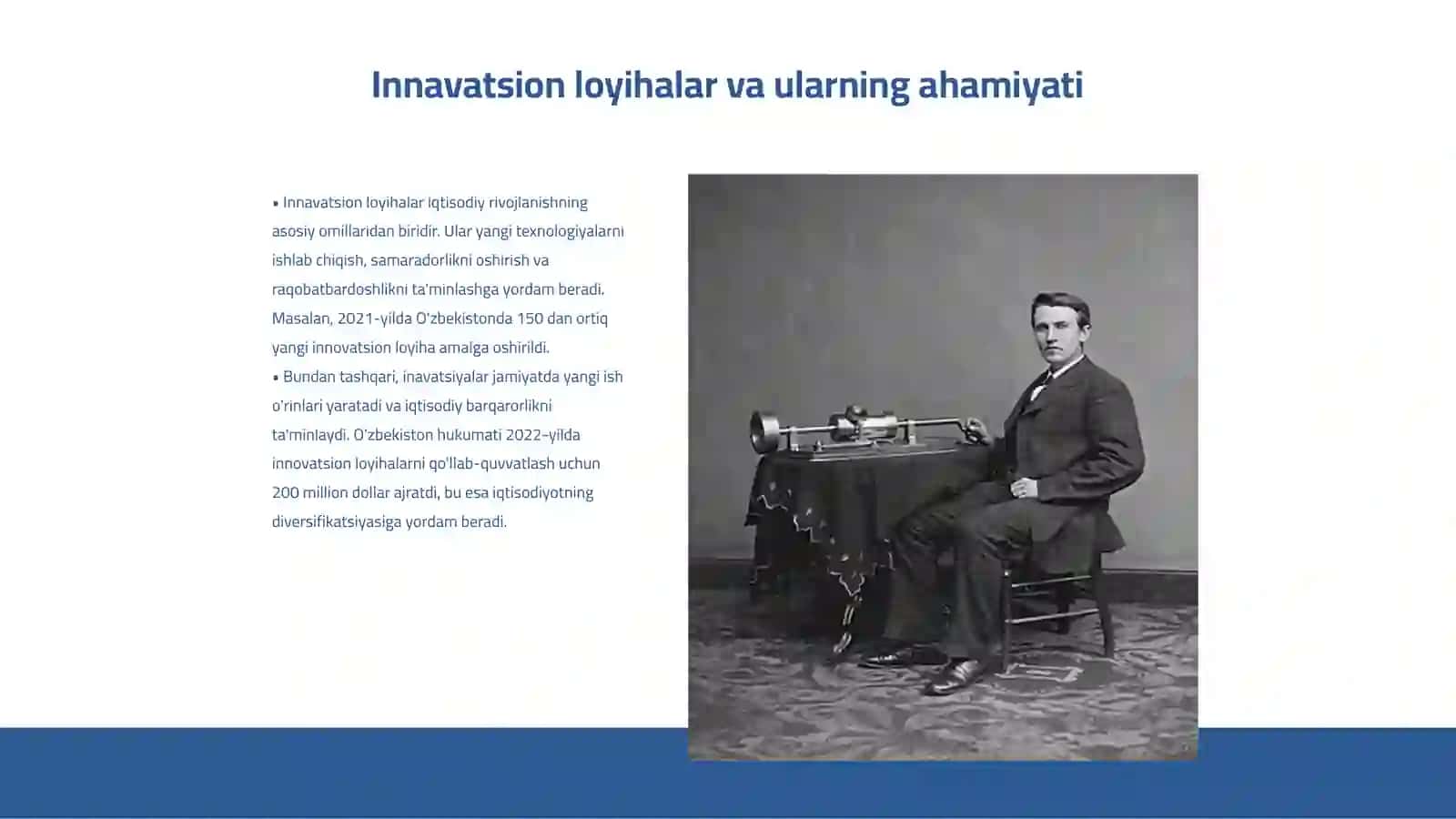 Innavatsion loyihalar va ularning ahamiyati

• Innavatsion loyihalar iqtisodiy rivojlanishning asosiy omillaridan biridir. Ular yangi texnologiyalarni ishlab chiqish, samaradorlikni oshirish va raqobatbardoshlikni ta'minlashga yordam beradi. Masalan, 2021-yilda O'zbekistonda 150 dan ortiq yangi innovatsion loyiha amalga oshirildi.
• Bundan tashqari, inavatsiyalar jamiyatda yangi ish o'rinlari yaratadi va iqtisodiy barqarorlikni ta'minlaydi. O'zbekiston hukumati 2022-yilda innovatsion loyihalarni qo'llab-quvvatlash uchun 200 million dollar ajratdi, bu esa iqtisodiyotning diversifikatsiyasiga yordam beradi.